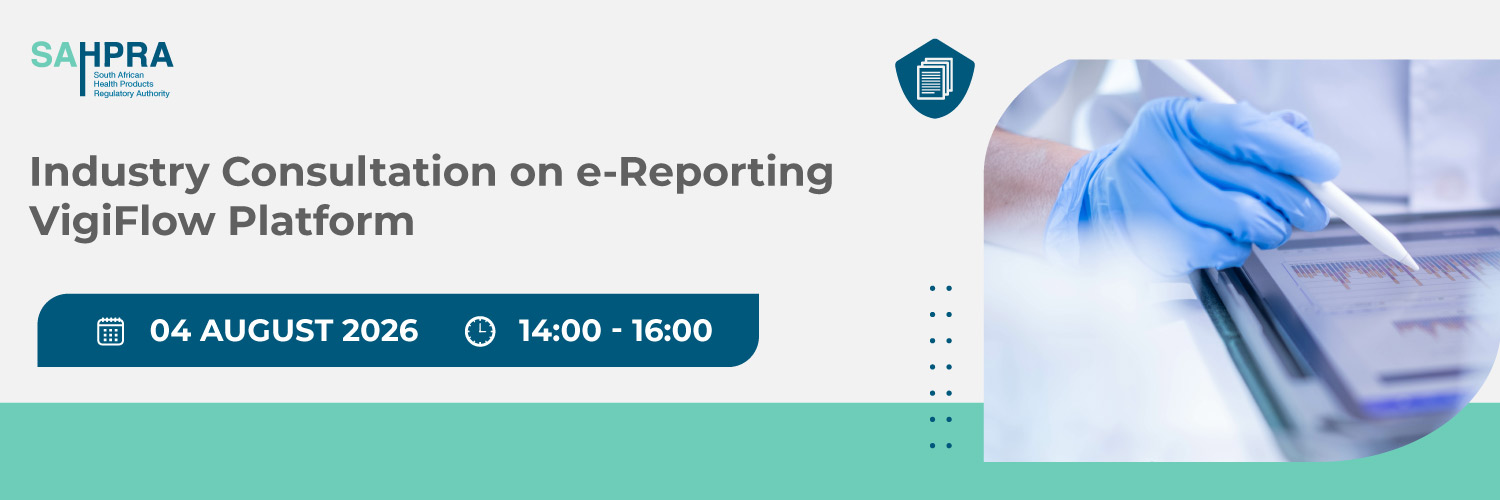 SAHPRA
South African Health Products Regulatory Authority

Industry Consultation on e-Reporting VigiFlow Platform

04 AUGUST 2026 14:00 - 16:00